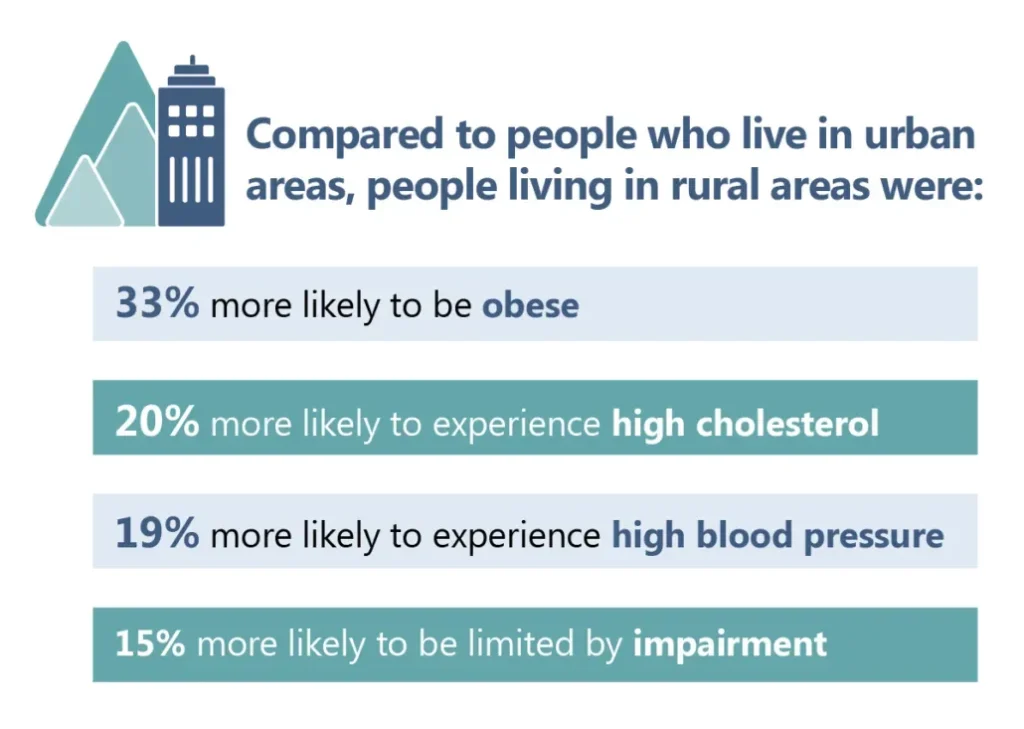 Compared to people who live in urban areas, people living in rural areas were:

33% more likely to be obese

20% more likely to experience high cholesterol

19% more likely to experience high blood pressure

15% more likely to be limited by impairment